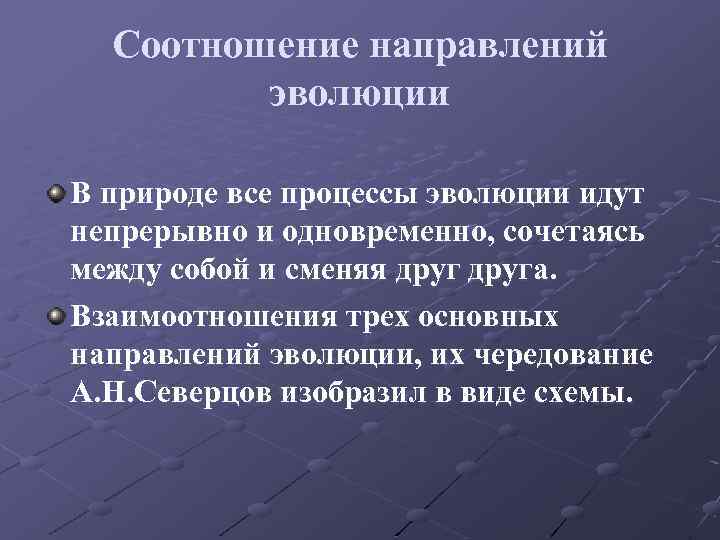 Соотношение направлений эволюции

В природе все процессы эволюции идут непрерывно и одновременно, сочетаясь между собой и сменяя друг друга.

Взаимоотношения трех основных направлений эволюции, их чередование А.Н.Северцов изобразил в виде схемы.